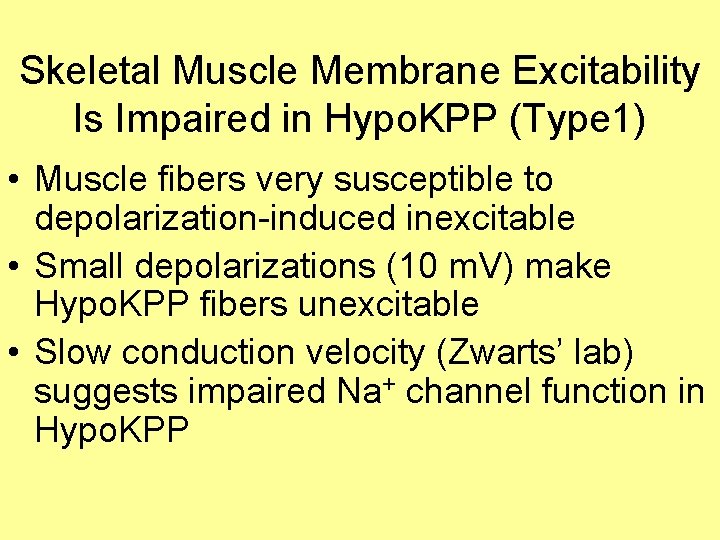 Skeletal Muscle Membrane Excitability Is Impaired in HypoKPP (Type1)

• Muscle fibers very susceptible to depolarization-induced inexcitable

• Small depolarizations (10 mV) make HypoKPP fibers unexcitable

• Slow conduction velocity (Zwarts' lab) suggests impaired $Na^+$ channel function in HypoKPP